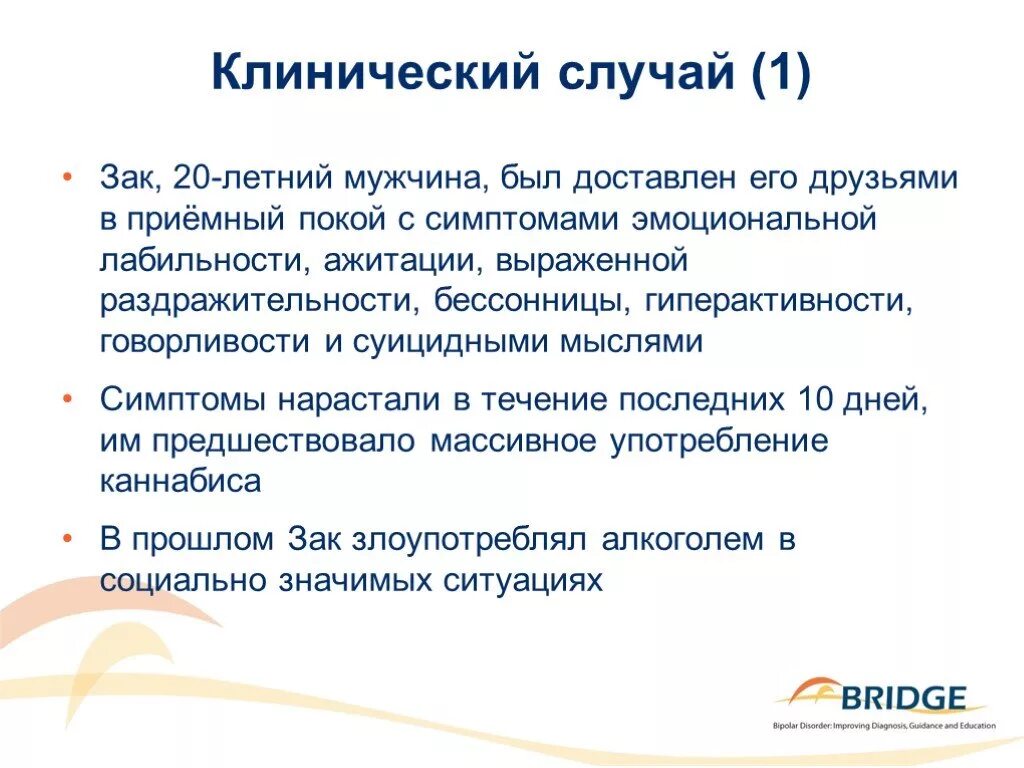 Клинический случай (1)

• Зак, 20-летний мужчина, был доставлен его друзьями в приёмный покой с симптомами эмоциональной лабильности, ажитации, выраженной раздражительности, бессонницы, гиперактивности, говорливости и суицидными мыслями

• Симптомы нарастали в течение последних 10 дней, им предшествовало массивное употребление каннабиса

• В прошлом Зак злоупотреблял алкоголем в социально значимых ситуациях

BRIDGE
Bipolar Disorder: Improving Diagnosis, Guidance and Education